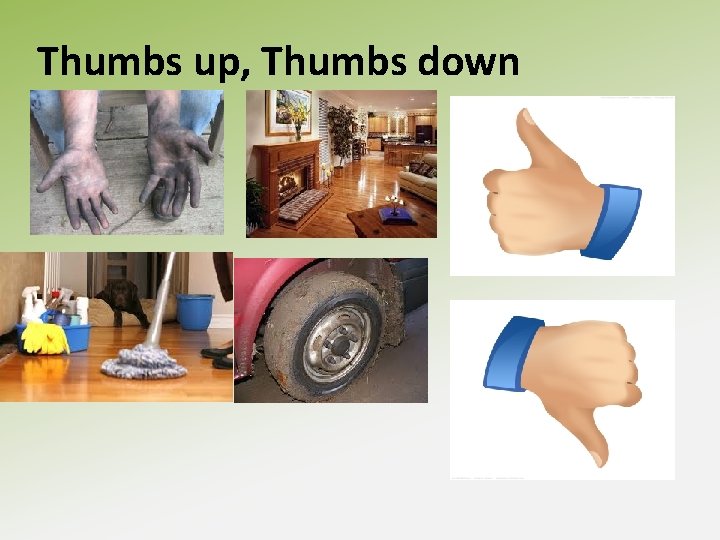 Thumbs up, Thumbs down